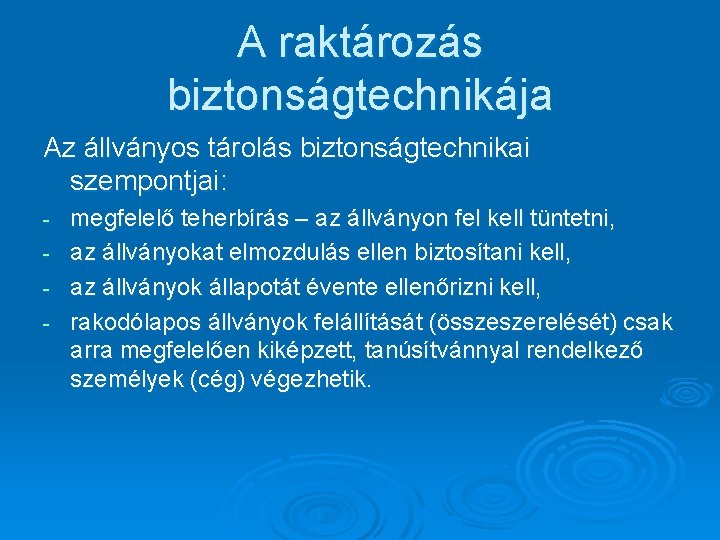 A raktározás biztonságtechnikája

Az állványos tárolás biztonságtechnikai szempontjai:

- megfelelő teherbírás – az állványon fel kell tüntetni,
- az állványokat elmozdulás ellen biztosítani kell,
- az állványok állapotát évente ellenőrizni kell,
- rakodólapos állványok felállítását (összeszerelését) csak arra megfelelően kiképzett, tanúsítvánnyal rendelkező személyek (cég) végezhetik.